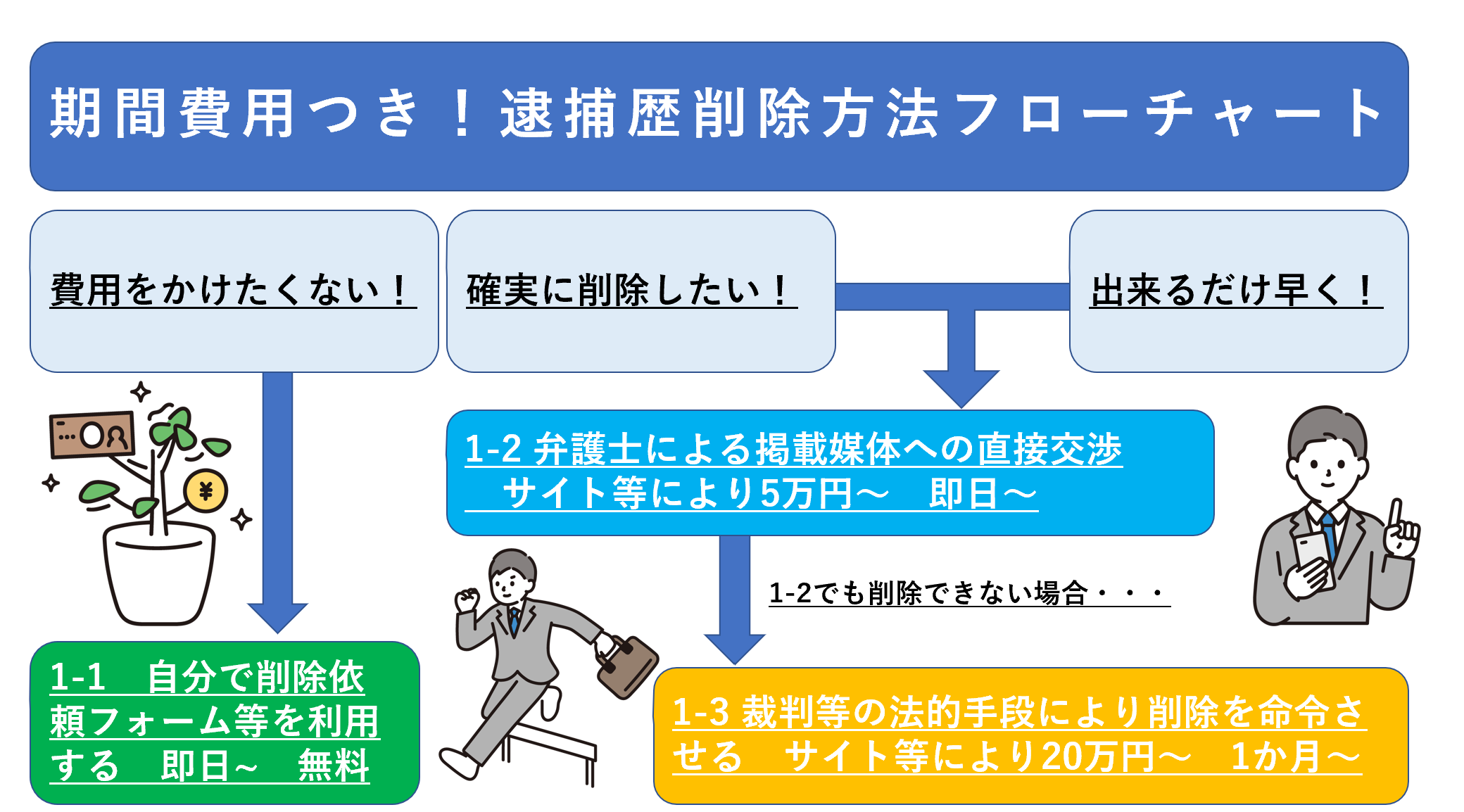 期間費用つき！逮捕歴削除方法フローチャート

費用をかけたくない！

確実に削除したい！

出来るだけ早く！

1-2 弁護士による掲載媒体への直接交渉　サイト等により5万円～　即日～

1-2でも削除できない場合・・・

1-1　自分で削除依頼フォーム等を利用する　即日~　無料

1-3 裁判等の法的手段により削除を命令させる　サイト等により20万円～　1か月～